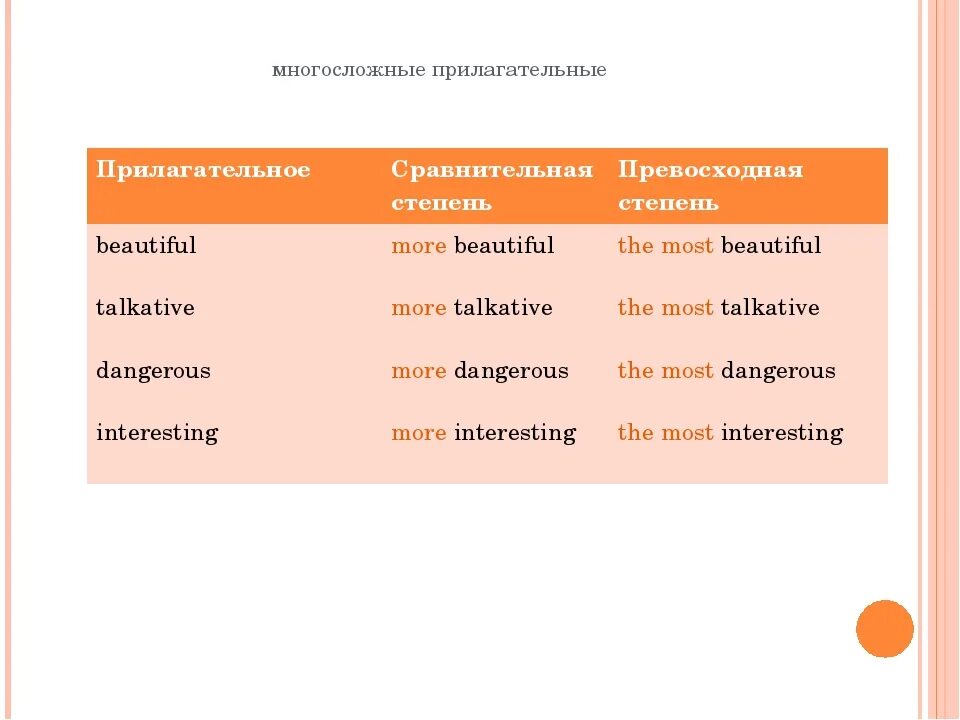 многосложные прилагательные

| Прилагательное | Сравнительная степень | Превосходная степень |
|---|---|---|
| beautiful | more beautiful | the most beautiful |
| talkative | more talkative | the most talkative |
| dangerous | more dangerous | the most dangerous |
| interesting | more interesting | the most interesting |